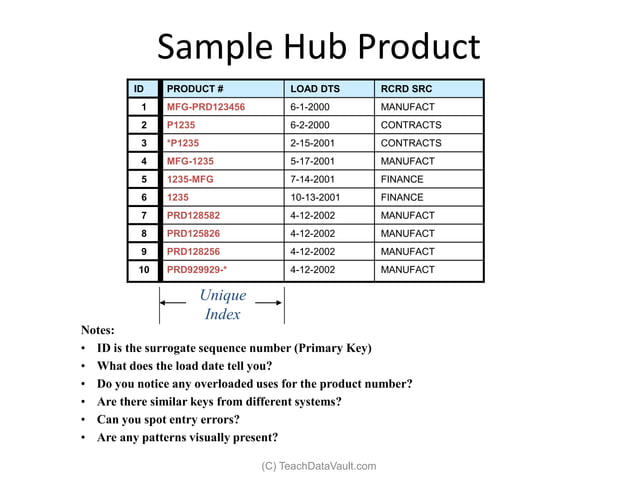 Sample Hub Product

| ID | PRODUCT # | LOAD DTS | RCRD SRC |
|---|---|---|---|
| 1 | MFG-PRD123456 | 6-1-2000 | MANUFACT |
| 2 | P1235 | 6-2-2000 | CONTRACTS |
| 3 | *P1235 | 2-15-2001 | CONTRACTS |
| 4 | MFG-1235 | 5-17-2001 | MANUFACT |
| 5 | 1235-MFG | 7-14-2001 | FINANCE |
| 6 | 1235 | 10-13-2001 | FINANCE |
| 7 | PRD128582 | 4-12-2002 | MANUFACT |
| 8 | PRD125826 | 4-12-2002 | MANUFACT |
| 9 | PRD128256 | 4-12-2002 | MANUFACT |
| 10 | PRD929929-* | 4-12-2002 | MANUFACT |

Unique Index

Notes:
• ID is the surrogate sequence number (Primary Key)
• What does the load date tell you?
• Do you notice any overloaded uses for the product number?
• Are there similar keys from different systems?
• Can you spot entry errors?
• Are any patterns visually present?

(C) TeachDataVault.com